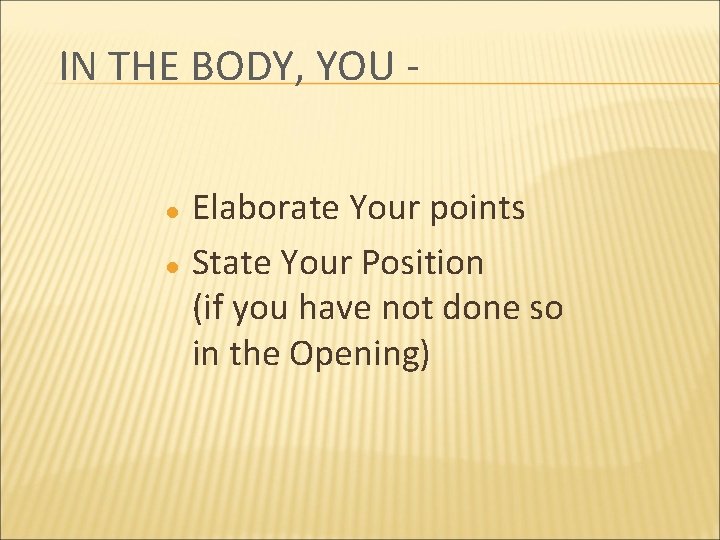 IN THE BODY, YOU -

- Elaborate Your points
- State Your Position (if you have not done so in the Opening)